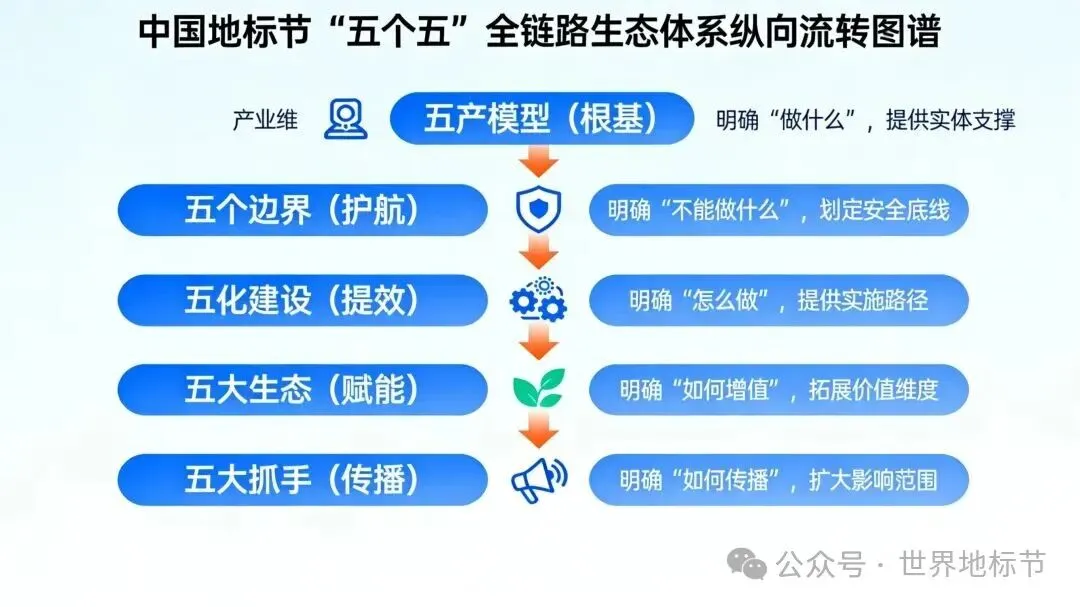 中国地标节“五个五”全链路生态体系纵向流转图谱

产业维

五产模型（根基）

明确“做什么”，提供实体支撑

五个边界（护航）

明确“不能做什么”，划定安全底线

五化建设（提效）

明确“怎么做”，提供实施路径

五大生态（赋能）

明确“如何增值”，拓展价值维度

五大抓手（传播）

明确“如何传播”，扩大影响范围

公众号 · 世界地标节